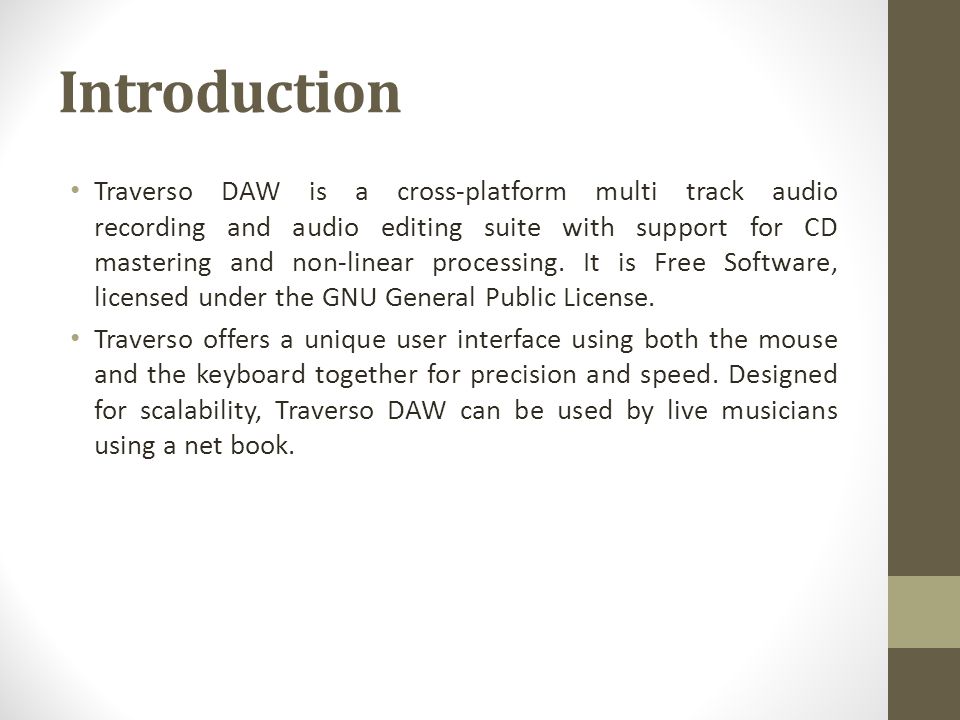 Introduction

• Traverso DAW is a cross-platform multi track audio recording and audio editing suite with support for CD mastering and non-linear processing. It is Free Software, licensed under the GNU General Public License.

• Traverso offers a unique user interface using both the mouse and the keyboard together for precision and speed. Designed for scalability, Traverso DAW can be used by live musicians using a net book.